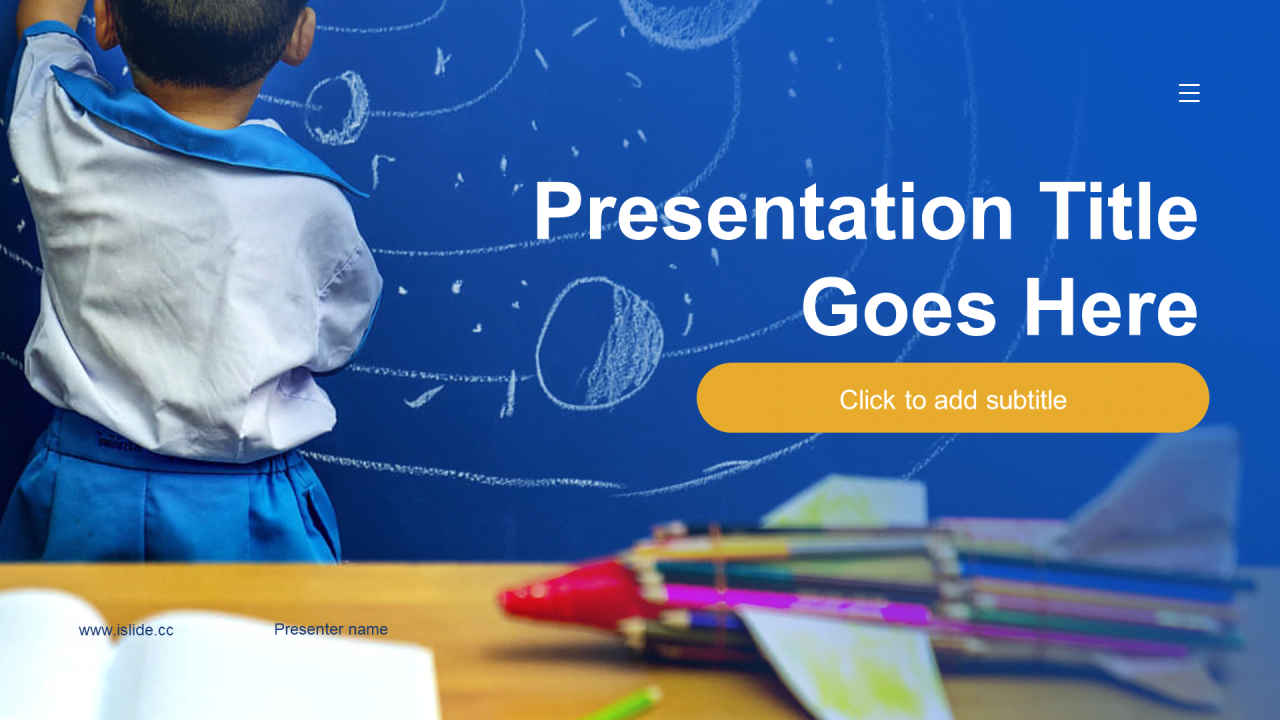 Presentation Title Goes Here

Click to add subtitle

www.islide.cc

Presenter name